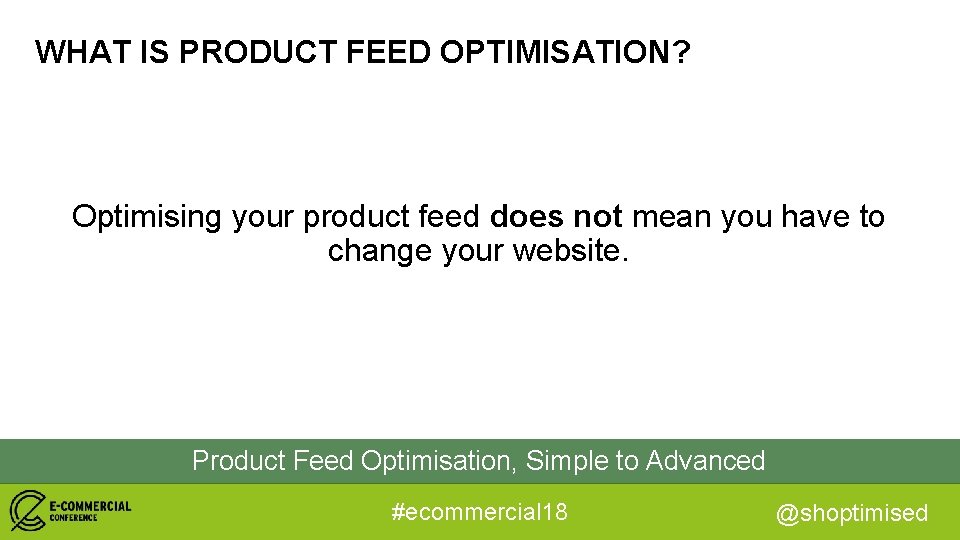 WHAT IS PRODUCT FEED OPTIMISATION?

Optimising your product feed does not mean you have to change your website.

Product Feed Optimisation, Simple to Advanced

E-COMMERCIAL CONFERENCE

#ecommercial18

@shoptimised